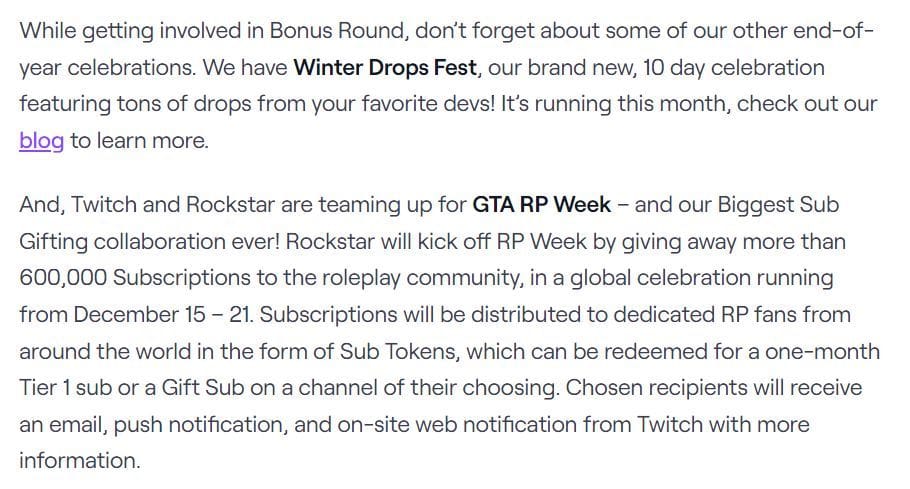 While getting involved in Bonus Round, don't forget about some of our other end-of-year celebrations. We have Winter Drops Fest, our brand new, 10 day celebration featuring tons of drops from your favorite devs! It's running this month, check out our blog to learn more.

And, Twitch and Rockstar are teaming up for GTA RP Week – and our Biggest Sub Gifting collaboration ever! Rockstar will kick off RP Week by giving away more than 600,000 Subscriptions to the roleplay community, in a global celebration running from December 15 – 21. Subscriptions will be distributed to dedicated RP fans from around the world in the form of Sub Tokens, which can be redeemed for a one-month Tier 1 sub or a Gift Sub on a channel of their choosing. Chosen recipients will receive an email, push notification, and on-site web notification from Twitch with more information.